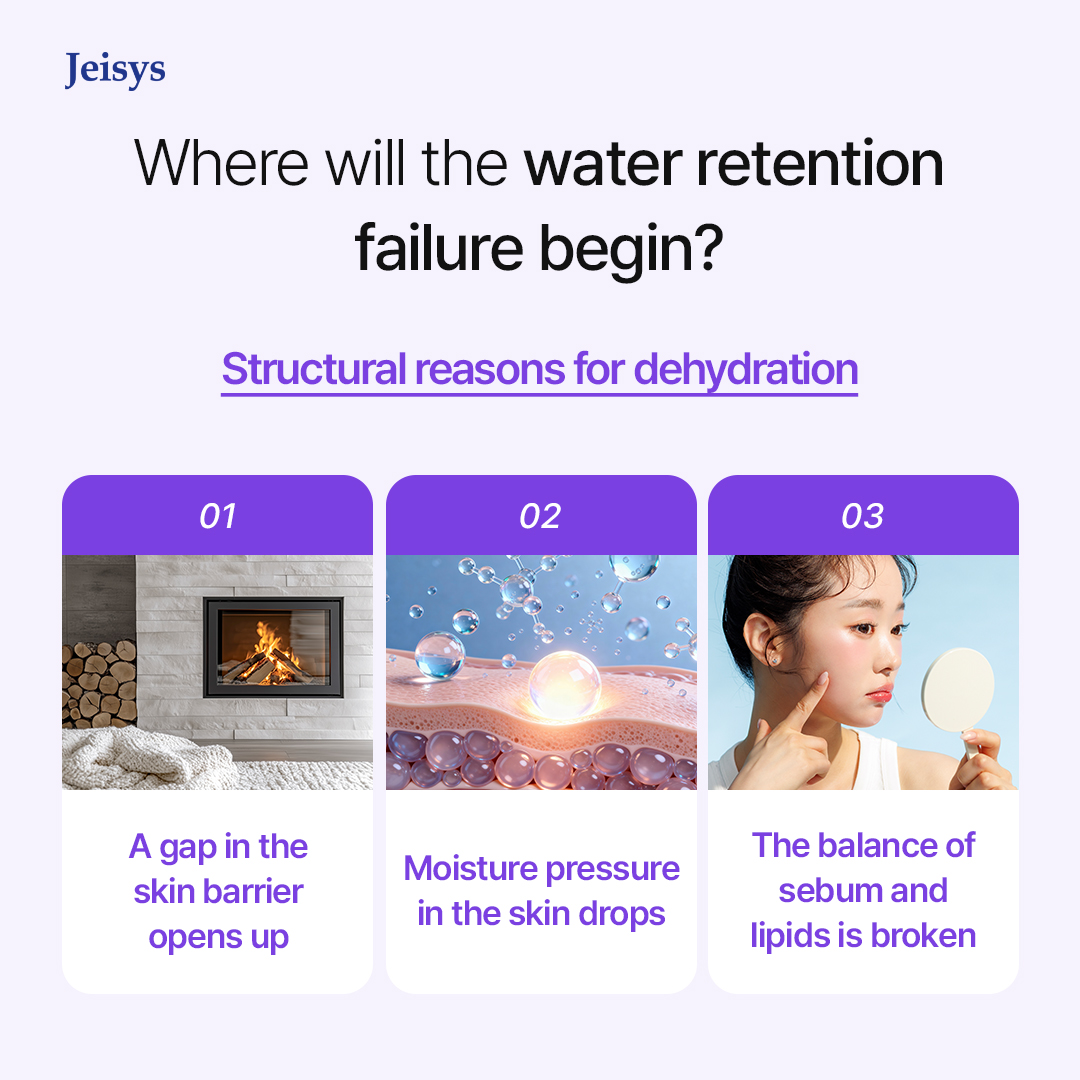 Jeisys

Where will the water retention failure begin?

Structural reasons for dehydration

01

A gap in the skin barrier opens up

02

Moisture pressure in the skin drops

03

The balance of sebum and lipids is broken